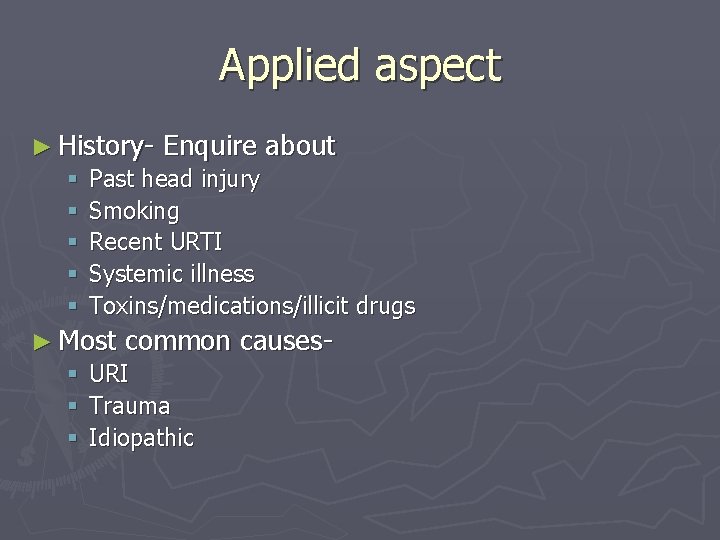 Applied aspect

► History- Enquire about
▪ Past head injury
▪ Smoking
▪ Recent URTI
▪ Systemic illness
▪ Toxins/medications/illicit drugs

► Most common causes-
▪ URI
▪ Trauma
▪ Idiopathic